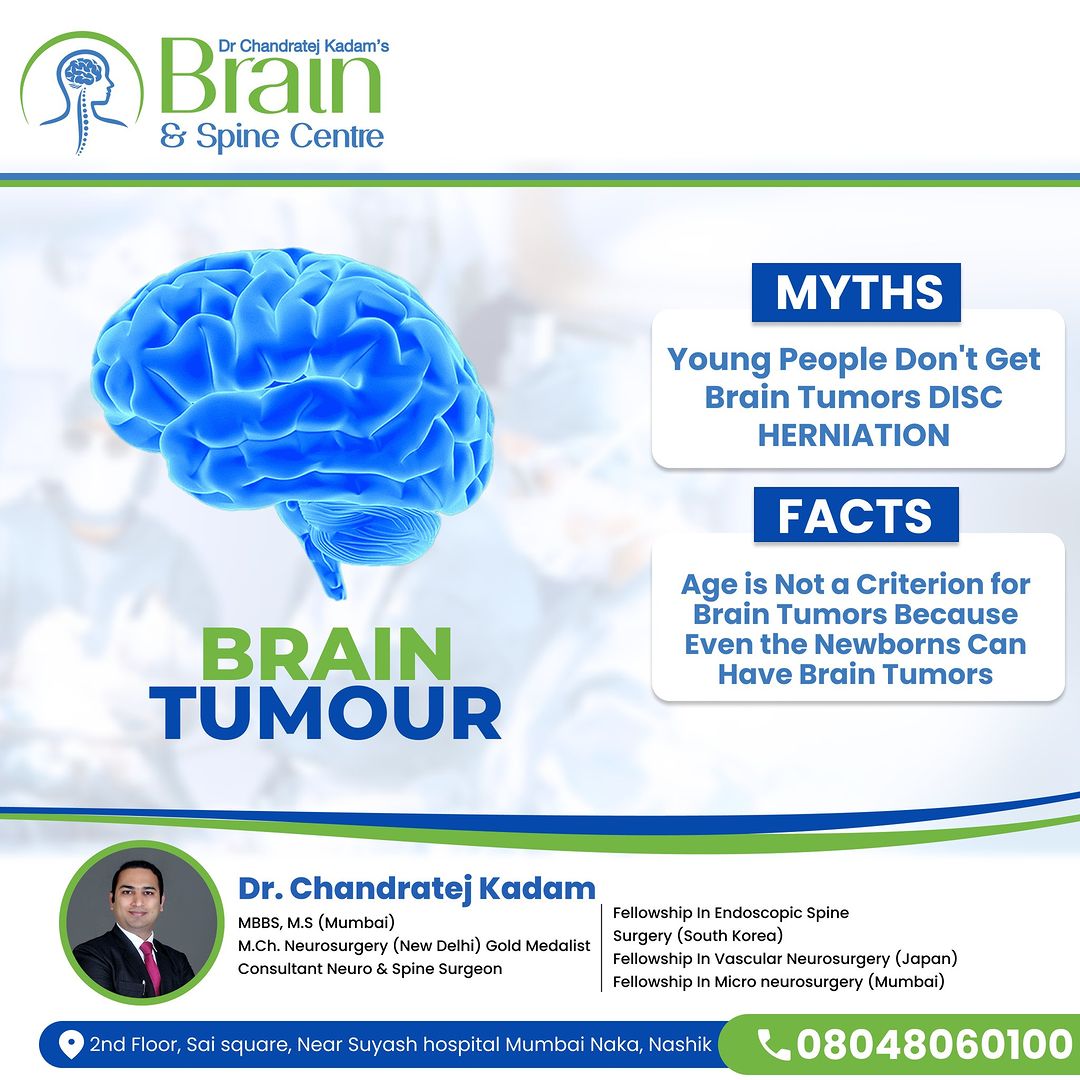 Dr Chandratej Kadam's
Brain
& Spine Centre

BRAIN
TUMOUR

MYTHS

Young People Don't Get Brain Tumors DISC HERNIATION

FACTS

Age is Not a Criterion for Brain Tumors Because Even the Newborns Can Have Brain Tumors

Dr. Chandratej Kadam

MBBS, M.S (Mumbai)
M.Ch. Neurosurgery (New Delhi) Gold Medalist
Consultant Neuro & Spine Surgeon

Fellowship In Endoscopic Spine Surgery (South Korea)
Fellowship In Vascular Neurosurgery (Japan)
Fellowship In Micro neurosurgery (Mumbai)

2nd Floor, Sai square, Near Suyash hospital Mumbai Naka, Nashik

08048060100